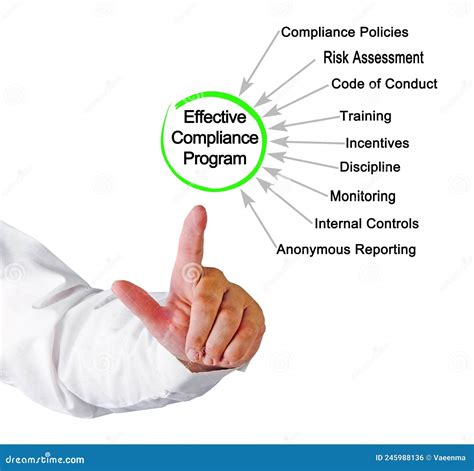 Effective Compliance Program

Compliance Policies
Risk Assessment
Code of Conduct
Training
Incentives
Discipline
Monitoring
Internal Controls
Anonymous Reporting

dreamstime.com
ID 245988136 © Vaeenma